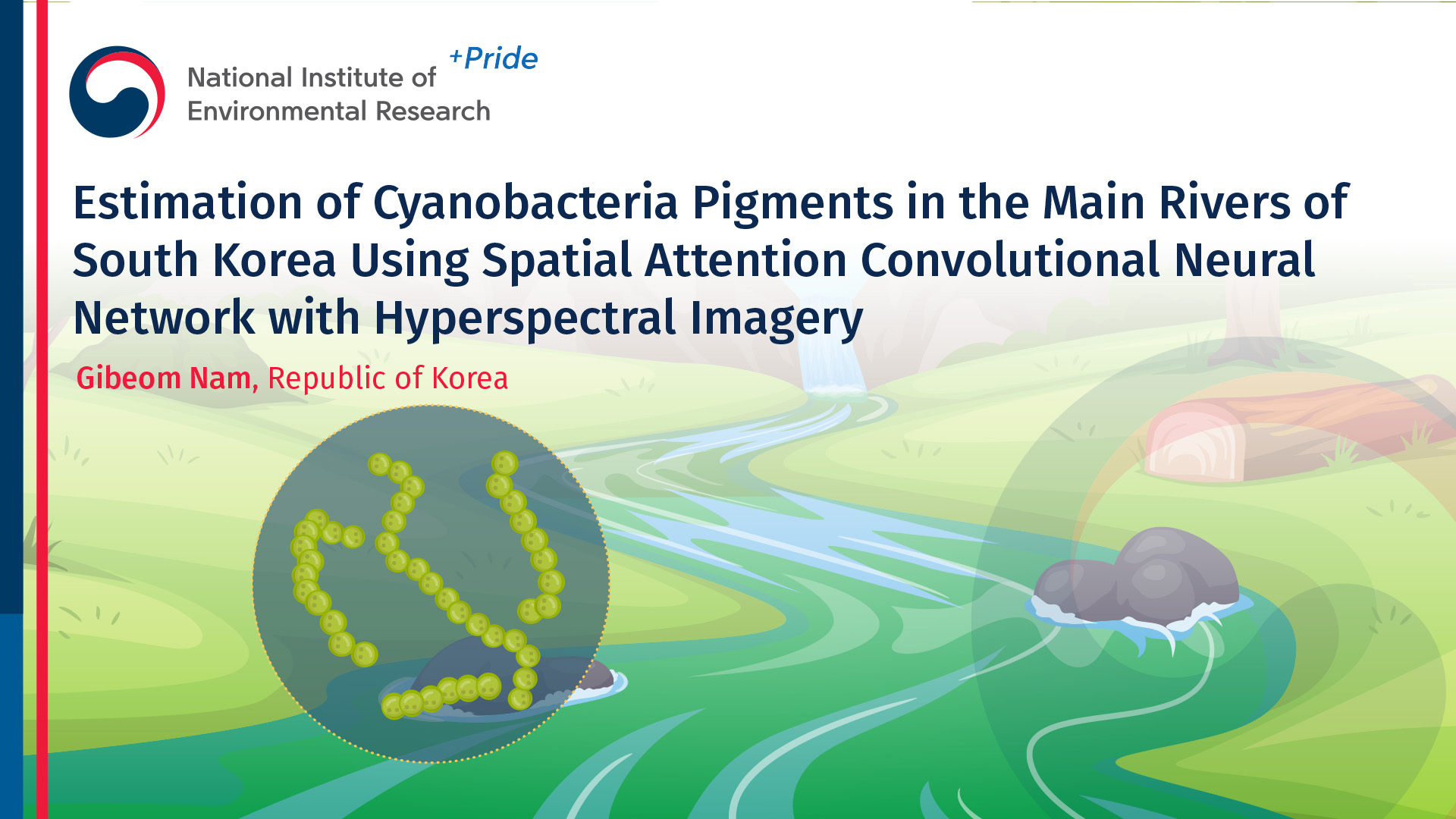 National Institute of Environmental Research

+Pride

Estimation of Cyanobacteria Pigments in the Main Rivers of South Korea Using Spatial Attention Convolutional Neural Network with Hyperspectral Imagery

Gibeom Nam, Republic of Korea